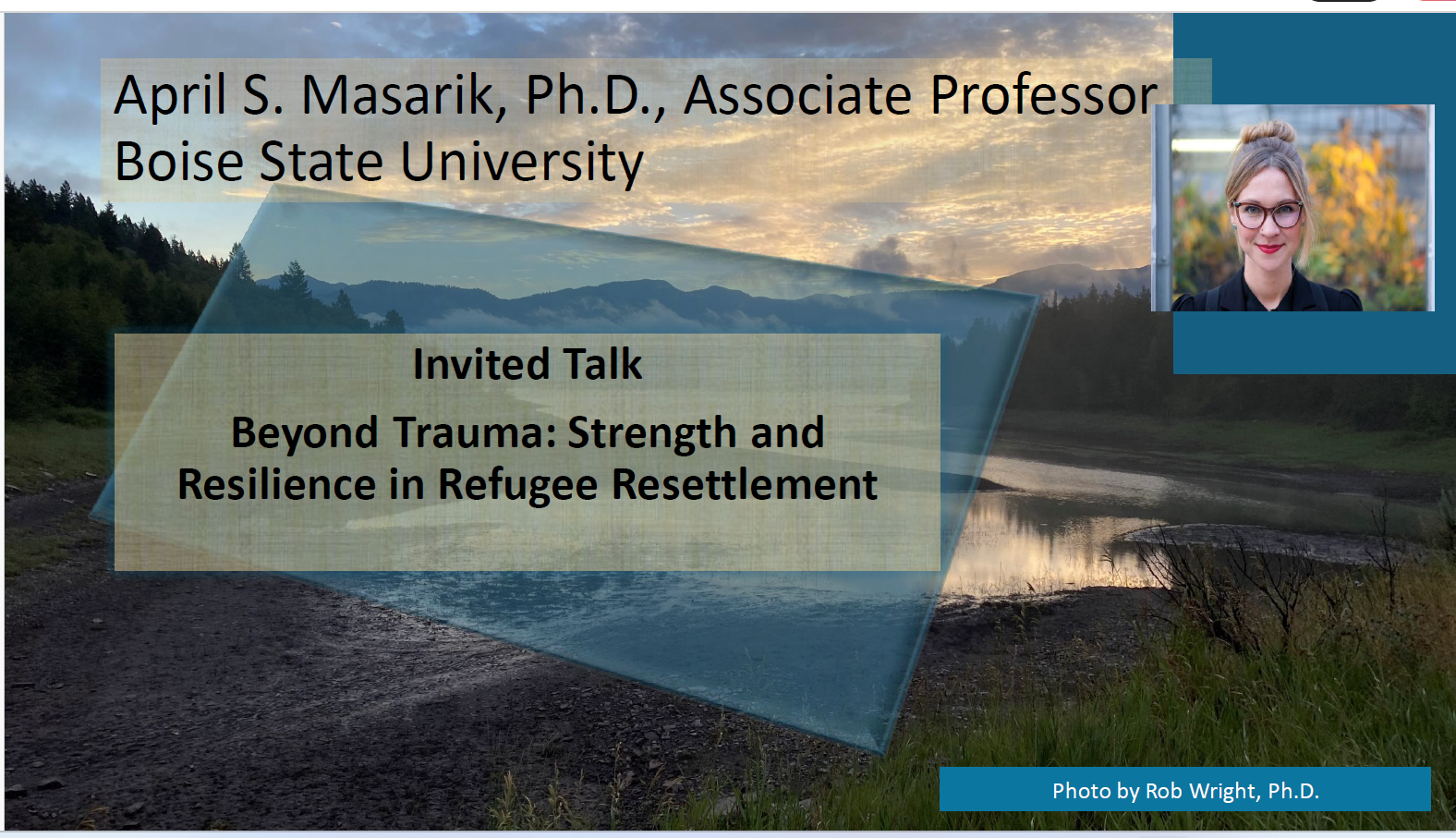 April S. Masarik, Ph.D., Associate Professor
Boise State University

Invited Talk

Beyond Trauma: Strength and Resilience in Refugee Resettlement

Photo by Rob Wright, Ph.D.